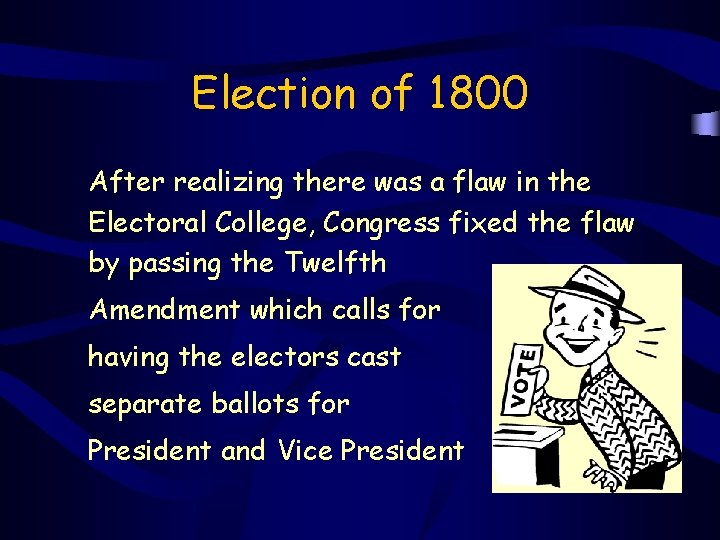 Election of 1800

After realizing there was a flaw in the Electoral College, Congress fixed the flaw by passing the Twelfth Amendment which calls for having the electors cast separate ballots for President and Vice President

VOTE